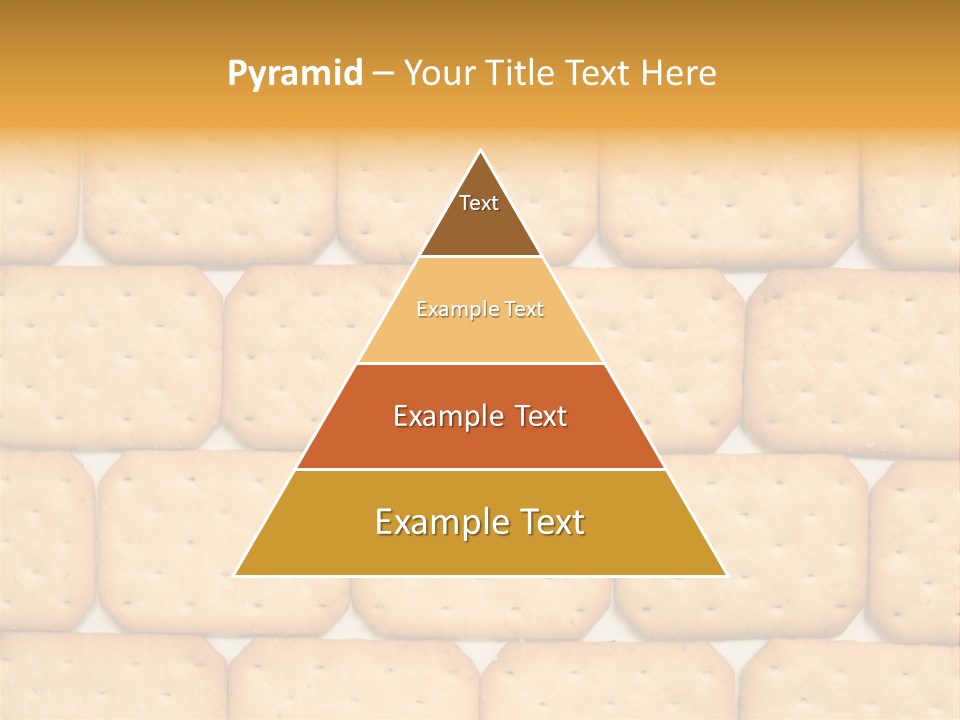 Pyramid – Your Title Text Here

Text

Example Text

Example Text

Example Text